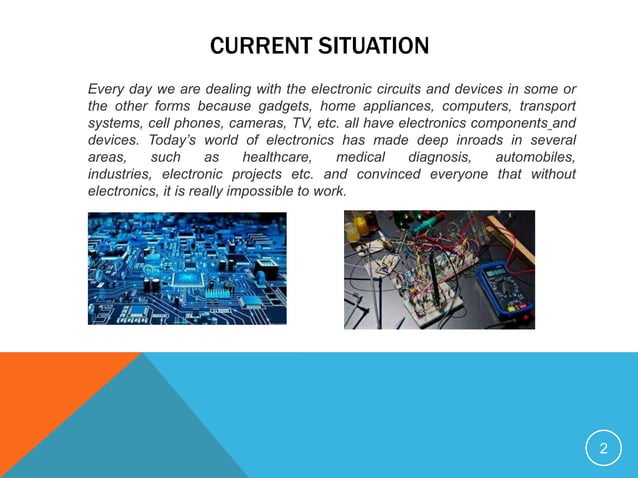 CURRENT SITUATION

Every day we are dealing with the electronic circuits and devices in some or the other forms because gadgets, home appliances, computers, transport systems, cell phones, cameras, TV, etc. all have electronics components and devices. Today's world of electronics has made deep inroads in several areas, such as healthcare, medical diagnosis, automobiles, industries, electronic projects etc. and convinced everyone that without electronics, it is really impossible to work.

2